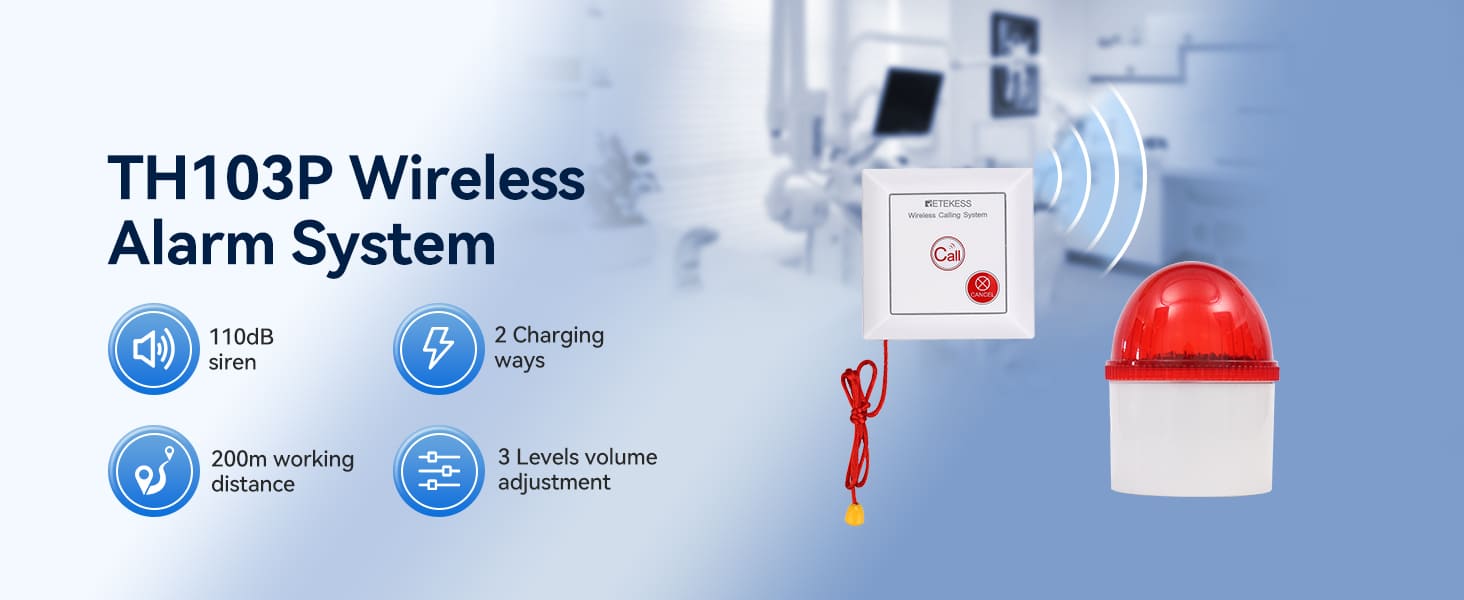 TH103P Wireless Alarm System

110dB siren

2 Charging ways

200m working distance

3 Levels volume adjustment

RETEKESS
Wireless Calling System

Call

CANCEL